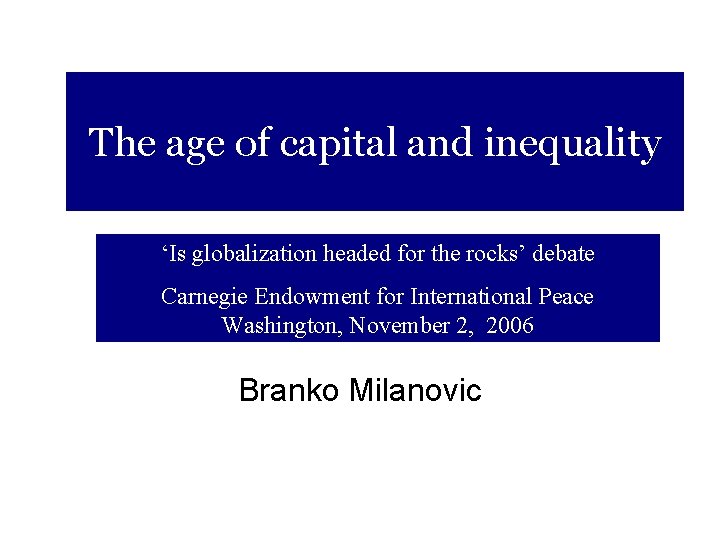 The age of capital and inequality

‘Is globalization headed for the rocks’ debate

Carnegie Endowment for International Peace
Washington, November 2, 2006

Branko Milanovic